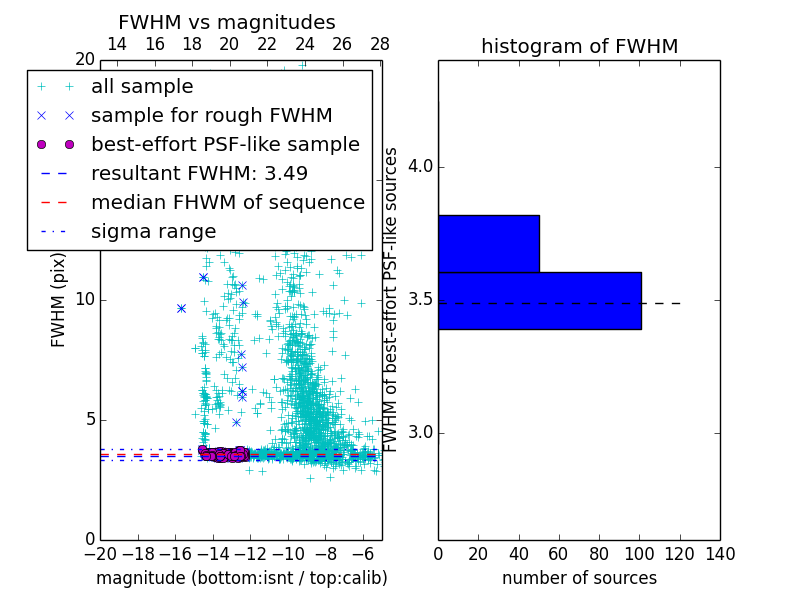 FWHM vs magnitudes

14 16 18 20 22 24 26 28

20

all sample
sample for rough FWHM
best-effort PSF-like sample
resultant FWHM: 3.49
median FHWM of sequence
sigma range

FWHM (pix)

10

5

0

−20 −18 −16 −14 −12 −10 −8 −6

magnitude (bottom:isnt / top:calib)

histogram of FWHM

FWHM of best-effort PSF-like sources

4.0

3.5

3.0

0 20 40 60 80 100 120 140

number of sources